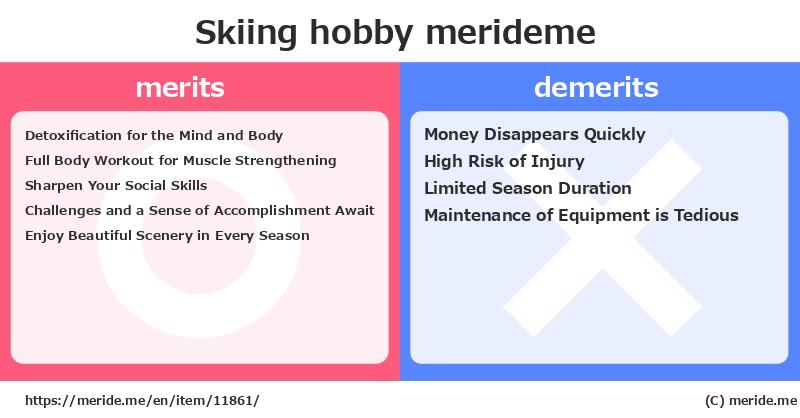 Skiing hobby merideme

merits

Detoxification for the Mind and Body
Full Body Workout for Muscle Strengthening
Sharpen Your Social Skills
Challenges and a Sense of Accomplishment Await
Enjoy Beautiful Scenery in Every Season

demerits

Money Disappears Quickly
High Risk of Injury
Limited Season Duration
Maintenance of Equipment is Tedious

https://meride.me/en/item/11861/

(C) meride.me